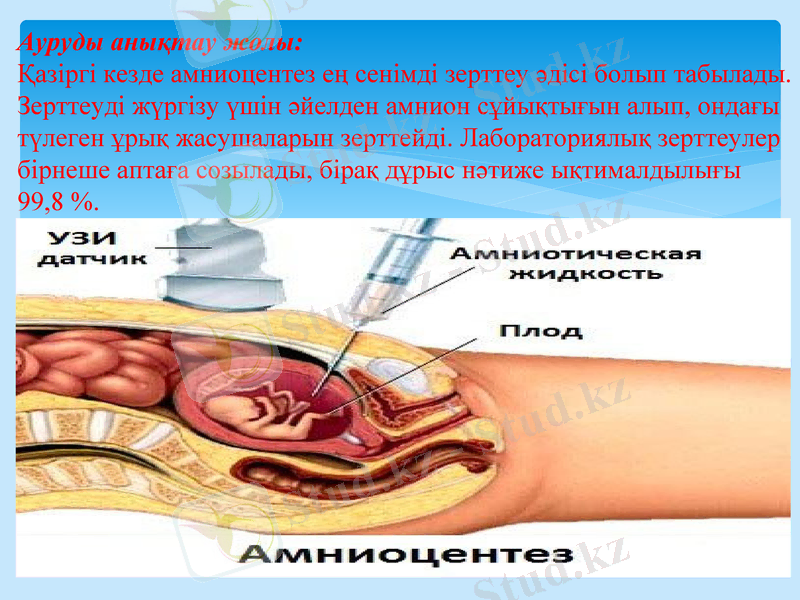 Ауруды анықтау жолы:
Қазіргі кезде амниоцентез ең сенімді зерттеу әдісі болып табылады. Зерттеуді жүргізу үшін әйелден амнион сұйықтығын алып, ондағы түлеген ұрық жасушаларын зерттейді. Лабораториялық зерттеулер бірнеше аптаға созылады, бірақ дұрыс нәтиже ықтималдылығы 99,8 %.

УЗИ датчик

Амниотическая жидкость

Плод

Амниоцентез

Stud.kz